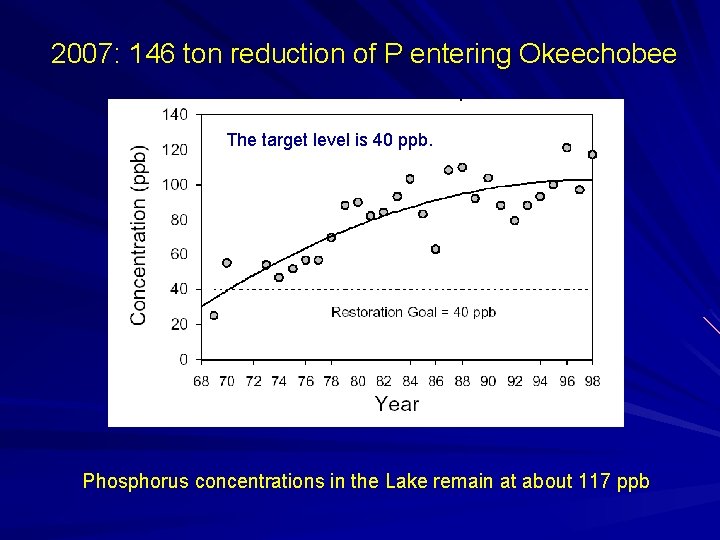 2007: 146 ton reduction of P entering Okeechobee

The target level is 40 ppb.

Concentration (ppb)

140
120
100
80
60
40
20
0

Restoration Goal = 40 ppb

68 70 72 74 76 78 80 82 84 86 88 90 92 94 96 98

Year

Phosphorus concentrations in the Lake remain at about 117 ppb